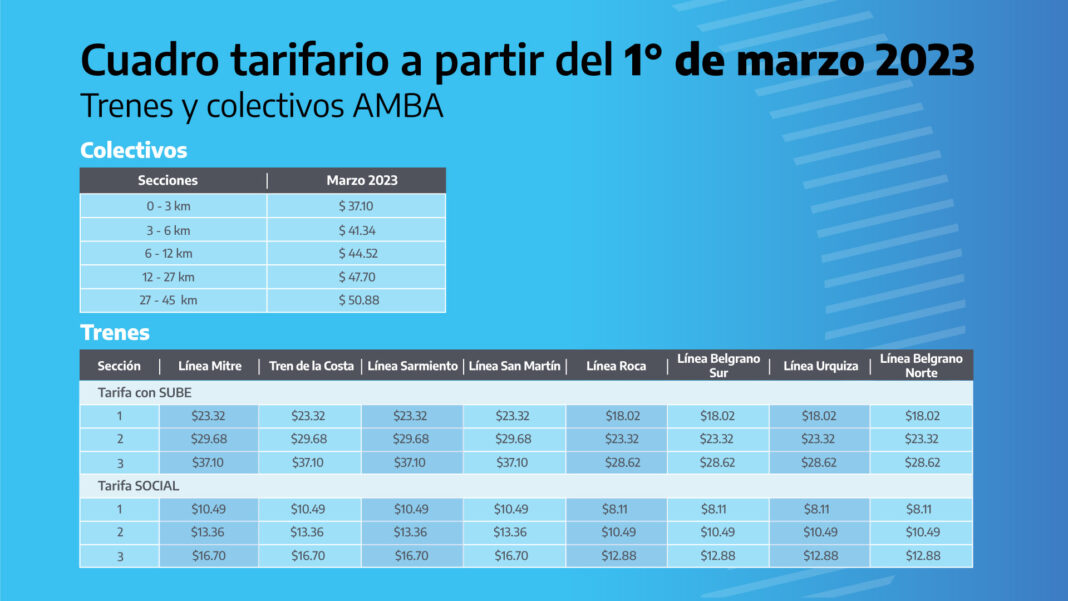 Cuadro tarifario a partir del 1° de marzo 2023
Trenes y colectivos AMBA

Colectivos

| Secciones | Marzo 2023 |
|---|---|
| 0 - 3 km | $ 37.10 |
| 3 - 6 km | $ 41.34 |
| 6 - 12 km | $ 44.52 |
| 12 - 27 km | $ 47.70 |
| 27 - 45 km | $ 50.88 |

Trenes

| Sección | Línea Mitre | Tren de la Costa | Línea Sarmiento | Línea San Martín | Línea Roca | Línea Belgrano Sur | Línea Urquiza | Línea Belgrano Norte |
|---|---|---|---|---|---|---|---|---|
| Tarifa con SUBE | | | | | | | | |
| 1 | $23.32 | $23.32 | $23.32 | $23.32 | $18.02 | $18.02 | $18.02 | $18.02 |
| 2 | $29.68 | $29.68 | $29.68 | $29.68 | $23.32 | $23.32 | $23.32 | $23.32 |
| 3 | $37.10 | $37.10 | $37.10 | $37.10 | $28.62 | $28.62 | $28.62 | $28.62 |
| Tarifa SOCIAL | | | | | | | | |
| 1 | $10.49 | $10.49 | $10.49 | $10.49 | $8.11 | $8.11 | $8.11 | $8.11 |
| 2 | $13.36 | $13.36 | $13.36 | $13.36 | $10.49 | $10.49 | $10.49 | $10.49 |
| 3 | $16.70 | $16.70 | $16.70 | $16.70 | $12.88 | $12.88 | $12.88 | $12.88 |